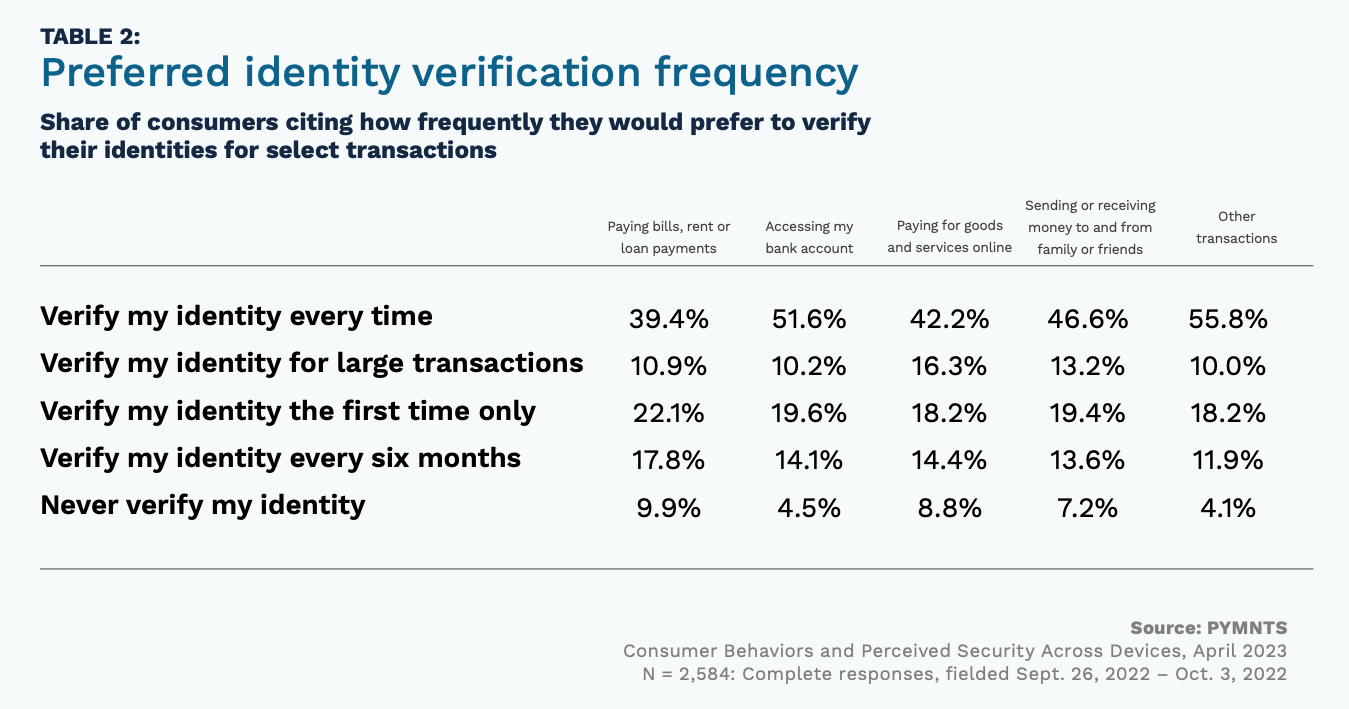 TABLE 2:
Preferred identity verification frequency

Share of consumers citing how frequently they would prefer to verify their identities for select transactions

| | Paying bills, rent or loan payments | Accessing my bank account | Paying for goods and services online | Sending or receiving money to and from family or friends | Other transactions |
|---|---|---|---|---|---|
| Verify my identity every time | 39.4% | 51.6% | 42.2% | 46.6% | 55.8% |
| Verify my identity for large transactions | 10.9% | 10.2% | 16.3% | 13.2% | 10.0% |
| Verify my identity the first time only | 22.1% | 19.6% | 18.2% | 19.4% | 18.2% |
| Verify my identity every six months | 17.8% | 14.1% | 14.4% | 13.6% | 11.9% |
| Never verify my identity | 9.9% | 4.5% | 8.8% | 7.2% | 4.1% |

Source: PYMNTS
Consumer Behaviors and Perceived Security Across Devices, April 2023
N = 2,584: Complete responses, fielded Sept. 26, 2022 – Oct. 3, 2022